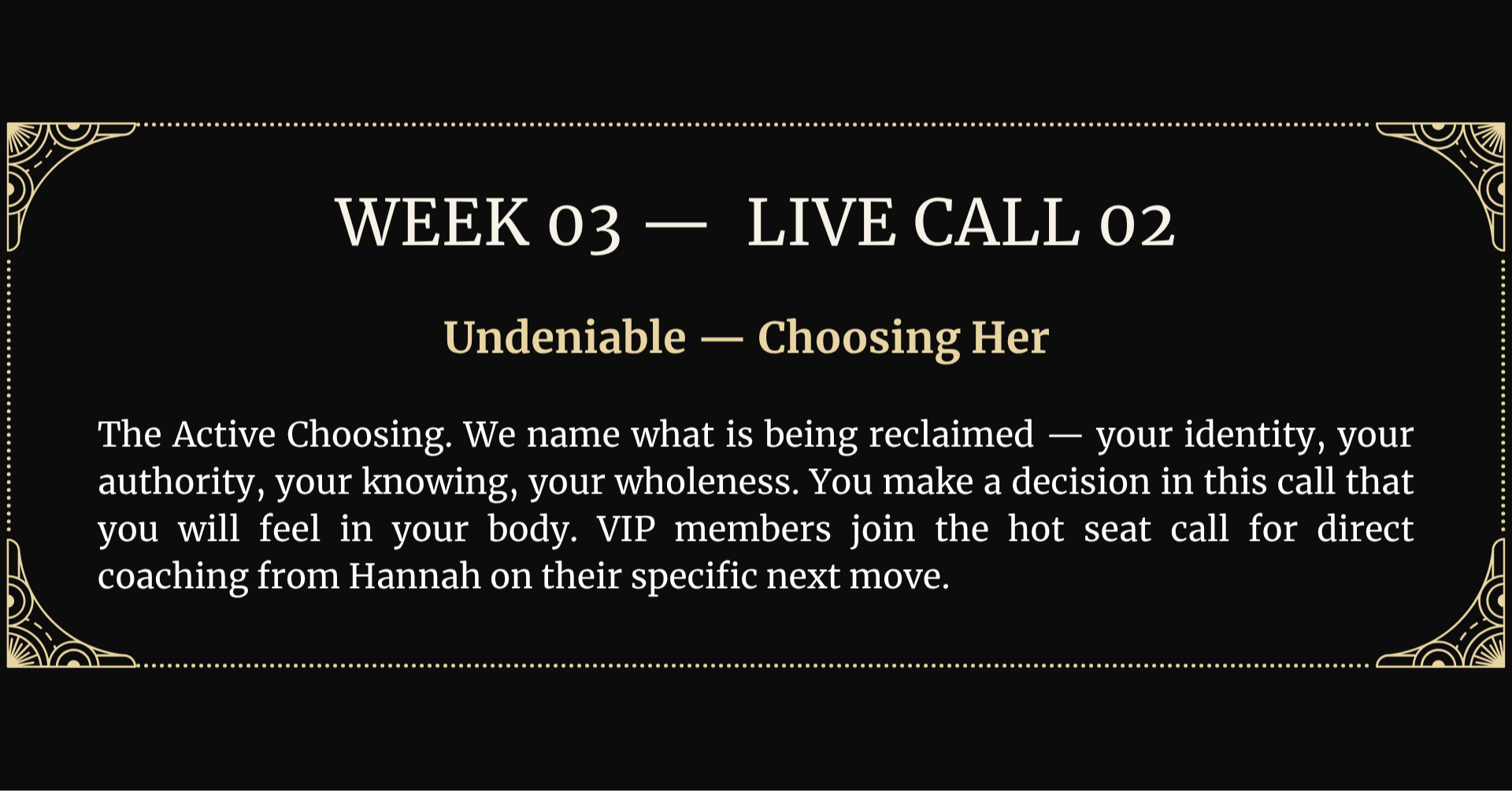 WEEK 03 — LIVE CALL 02

Undeniable — Choosing Her

The Active Choosing. We name what is being reclaimed — your identity, your authority, your knowing, your wholeness. You make a decision in this call that you will feel in your body. VIP members join the hot seat call for direct coaching from Hannah on their specific next move.